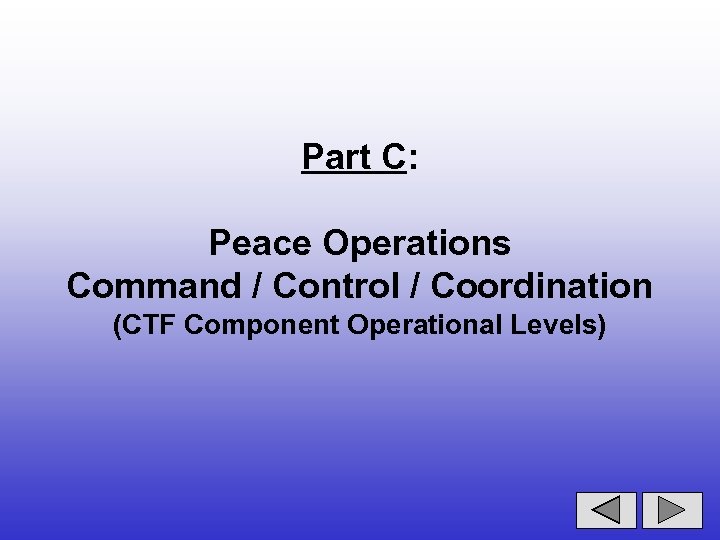 Part C:

Peace Operations
Command / Control / Coordination
(CTF Component Operational Levels)